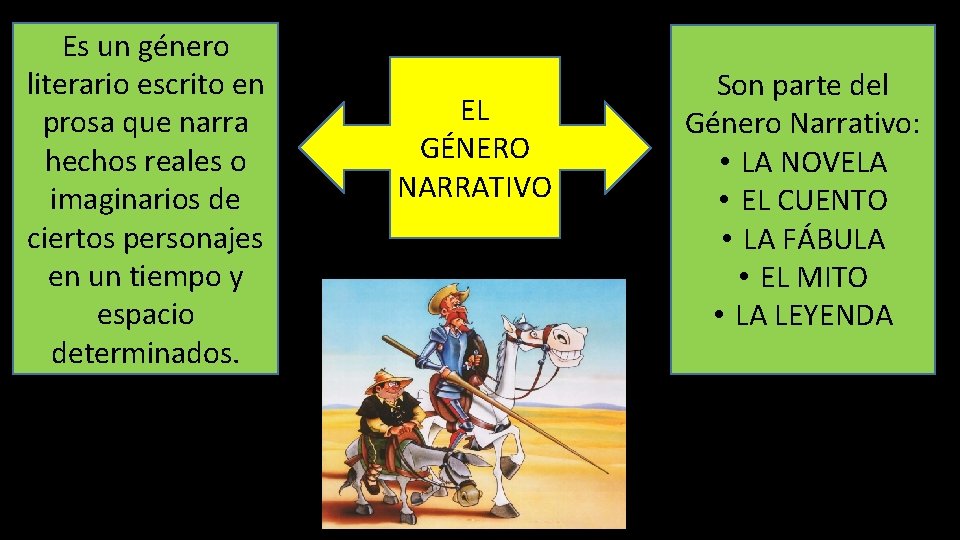 Es un género literario escrito en prosa que narra hechos reales o imaginarios de ciertos personajes en un tiempo y espacio determinados.

EL GÉNERO NARRATIVO

Son parte del Género Narrativo:
• LA NOVELA
• EL CUENTO
• LA FÁBULA
• EL MITO
• LA LEYENDA